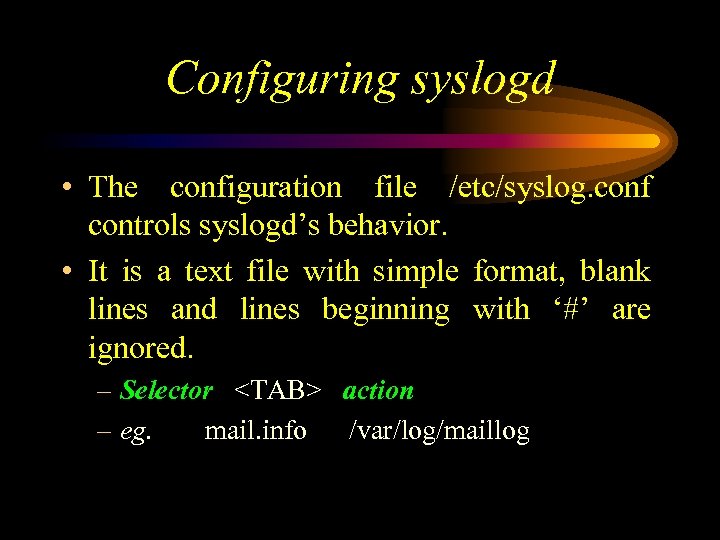 Configuring syslogd

• The configuration file /etc/syslog.conf controls syslogd's behavior.

• It is a text file with simple format, blank lines and lines beginning with '#' are ignored.

– Selector <TAB> action

– eg. mail.info /var/log/maillog